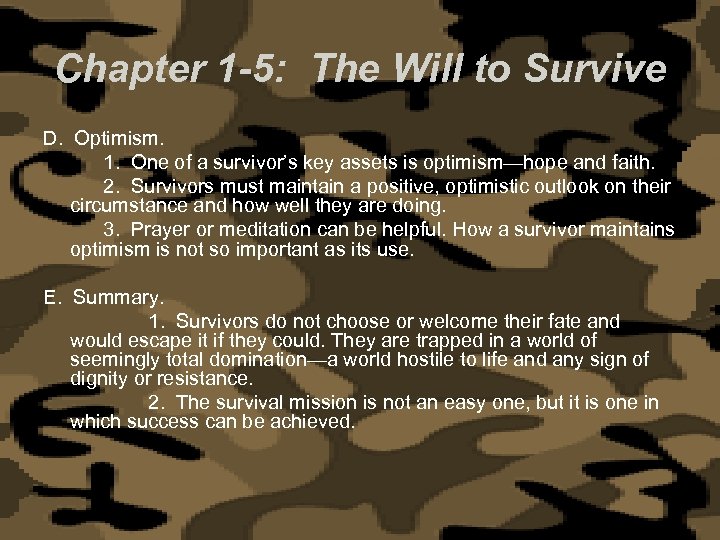 Chapter 1-5: The Will to Survive

D. Optimism.

1. One of a survivor's key assets is optimism—hope and faith.

2. Survivors must maintain a positive, optimistic outlook on their circumstance and how well they are doing.

3. Prayer or meditation can be helpful. How a survivor maintains optimism is not so important as its use.

E. Summary.

1. Survivors do not choose or welcome their fate and would escape it if they could. They are trapped in a world of seemingly total domination—a world hostile to life and any sign of dignity or resistance.

2. The survival mission is not an easy one, but it is one in which success can be achieved.